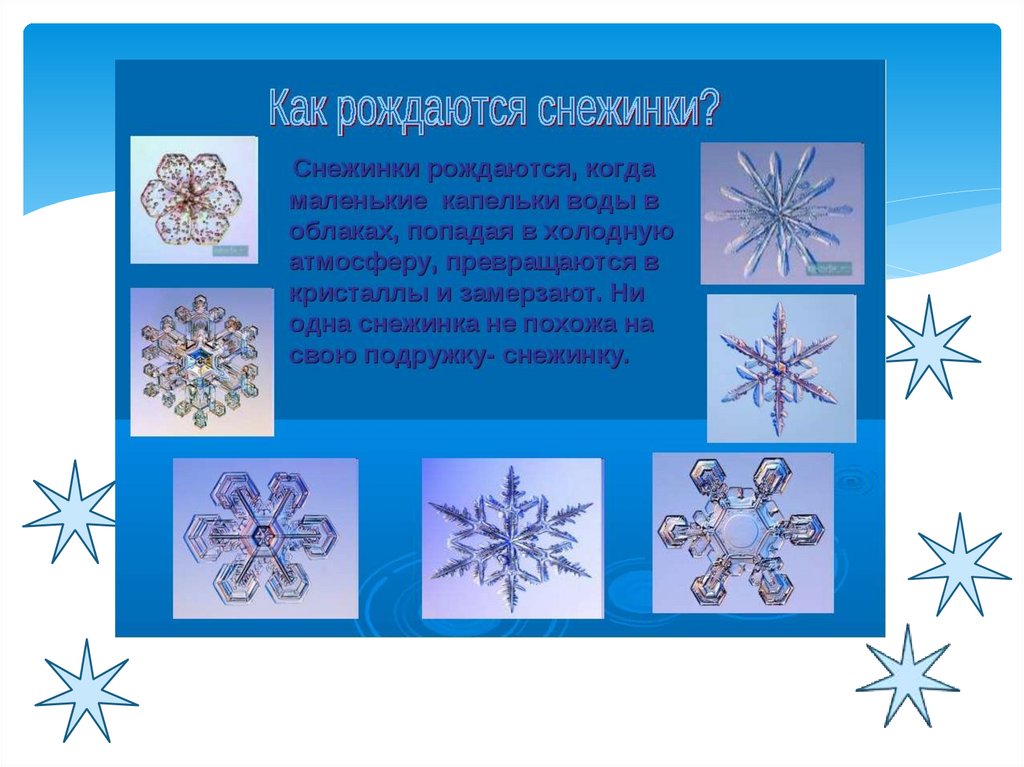 Как рождаются снежинки?

Снежинки рождаются, когда маленькие капельки воды в облаках, попадая в холодную атмосферу, превращаются в кристаллы и замерзают. Ни одна снежинка не похожа на свою подружку- снежинку.